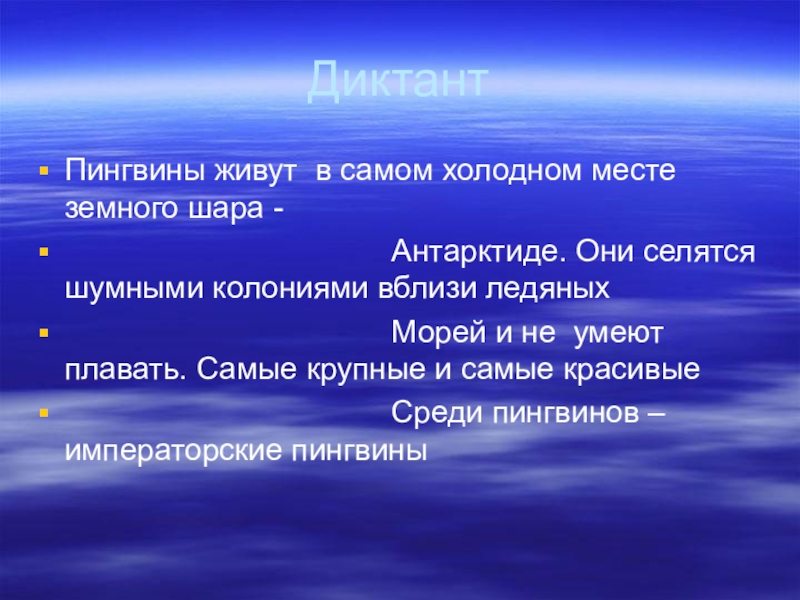 Диктант

Пингвины живут  в самом холодном месте земного шара -

Антарктиде. Они селятся шумными колониями вблизи ледяных

Морей и не  умеют плавать. Самые крупные и самые красивые

Среди пингвинов – императорские пингвины